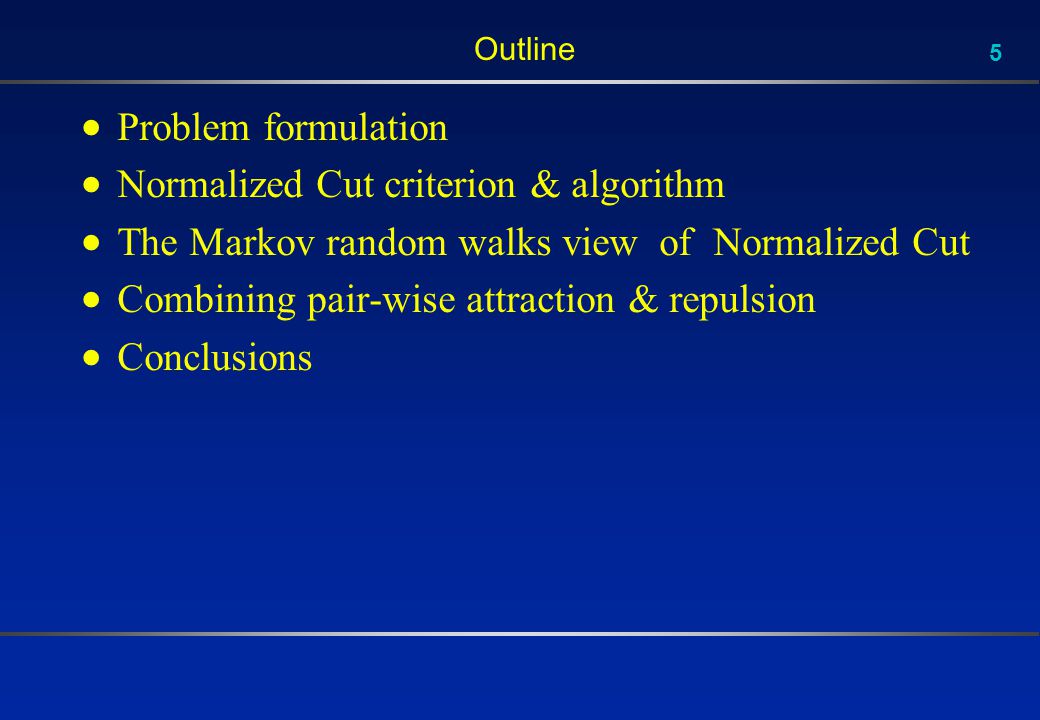 Outline

5

- Problem formulation
- Normalized Cut criterion & algorithm
- The Markov random walks view of Normalized Cut
- Combining pair-wise attraction & repulsion
- Conclusions